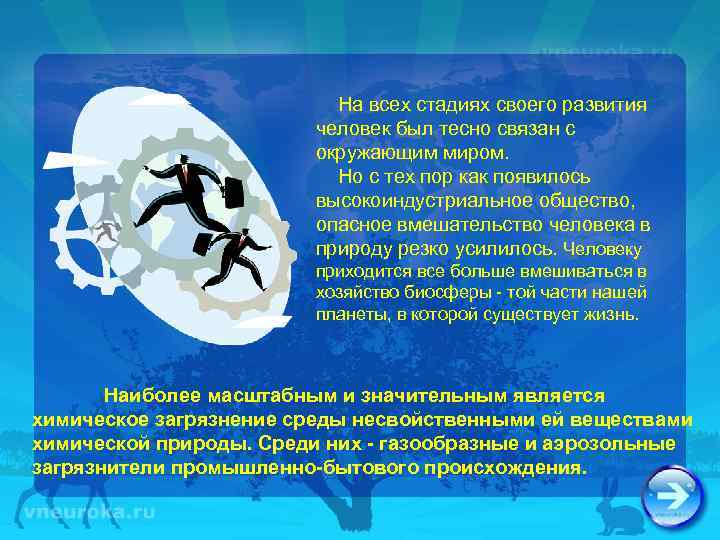 vneuroka.ru

На всех стадиях своего развития человек был тесно связан с окружающим миром.

Но с тех пор как появилось высокоиндустриальное общество, опасное вмешательство человека в природу резко усилилось. Человеку приходится все больше вмешиваться в хозяйство биосферы - той части нашей планеты, в которой существует жизнь.

Наиболее масштабным и значительным является химическое загрязнение среды несвойственными ей веществами химической природы. Среди них - газообразные и аэрозольные загрязнители промышленно-бытового происхождения.

vneuroka.ru